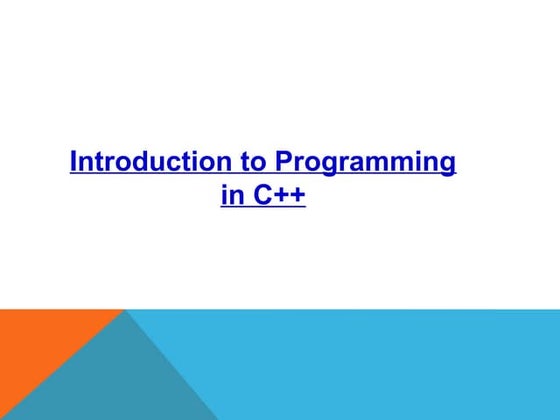 Introduction to Programming in C++